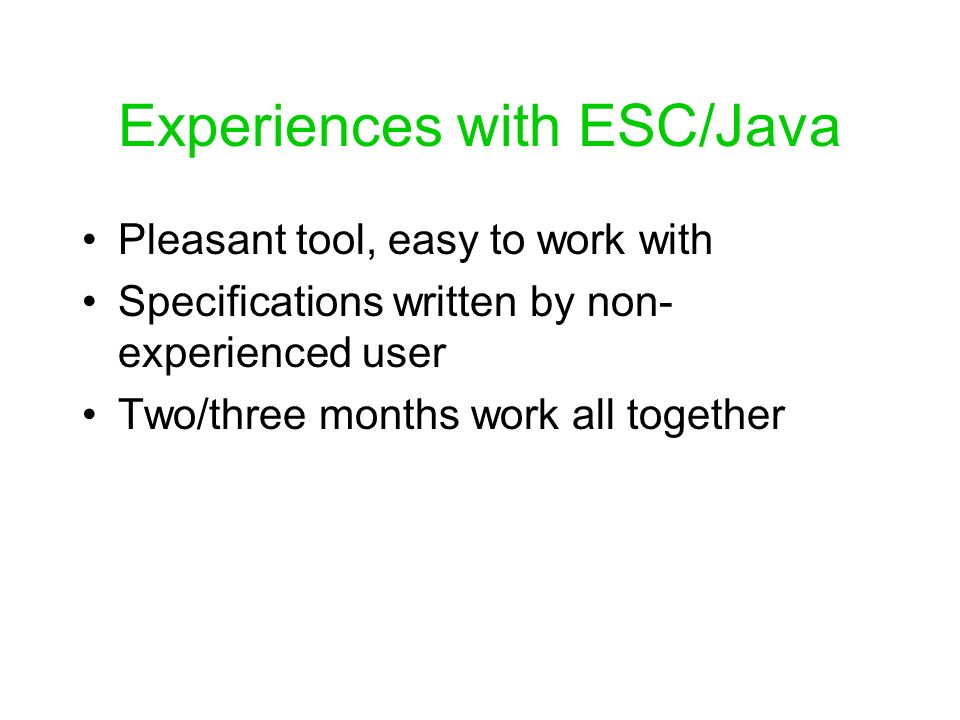 Experiences with ESC/Java

• Pleasant tool, easy to work with
• Specifications written by non-experienced user
• Two/three months work all together